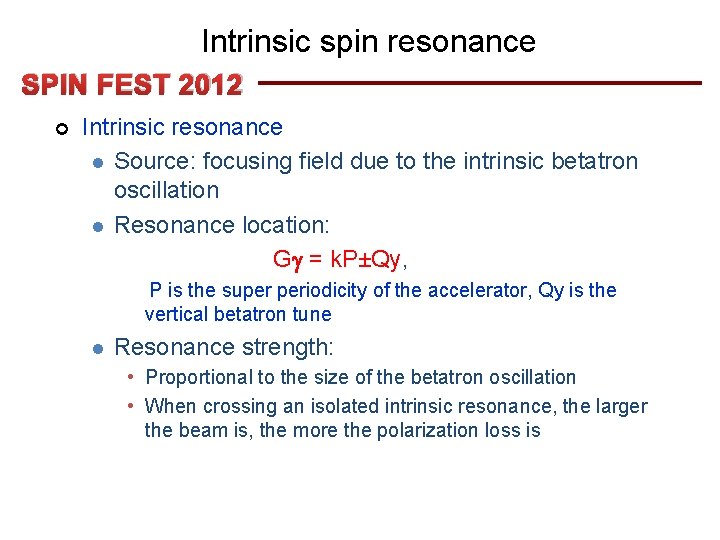 Intrinsic spin resonance

SPIN FEST 2012

Intrinsic resonance

Source: focusing field due to the intrinsic betatron oscillation

Resonance location:

$G\gamma = kP \pm Qy$,

P is the super periodicity of the accelerator, Qy is the vertical betatron tune

Resonance strength:

Proportional to the size of the betatron oscillation

When crossing an isolated intrinsic resonance, the larger the beam is, the more the polarization loss is